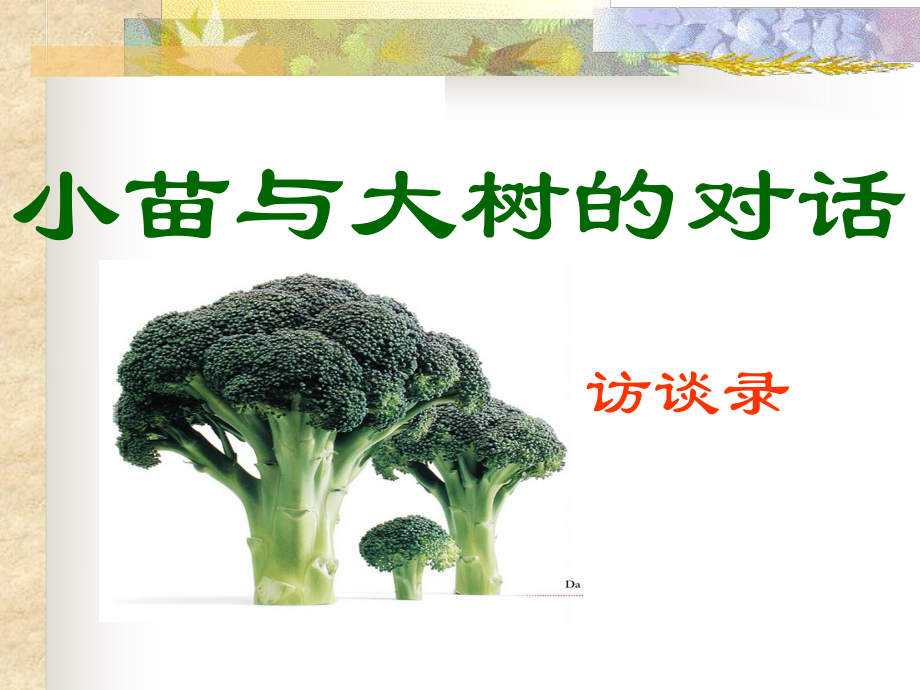 小苗与大树的对话

访谈录

Da